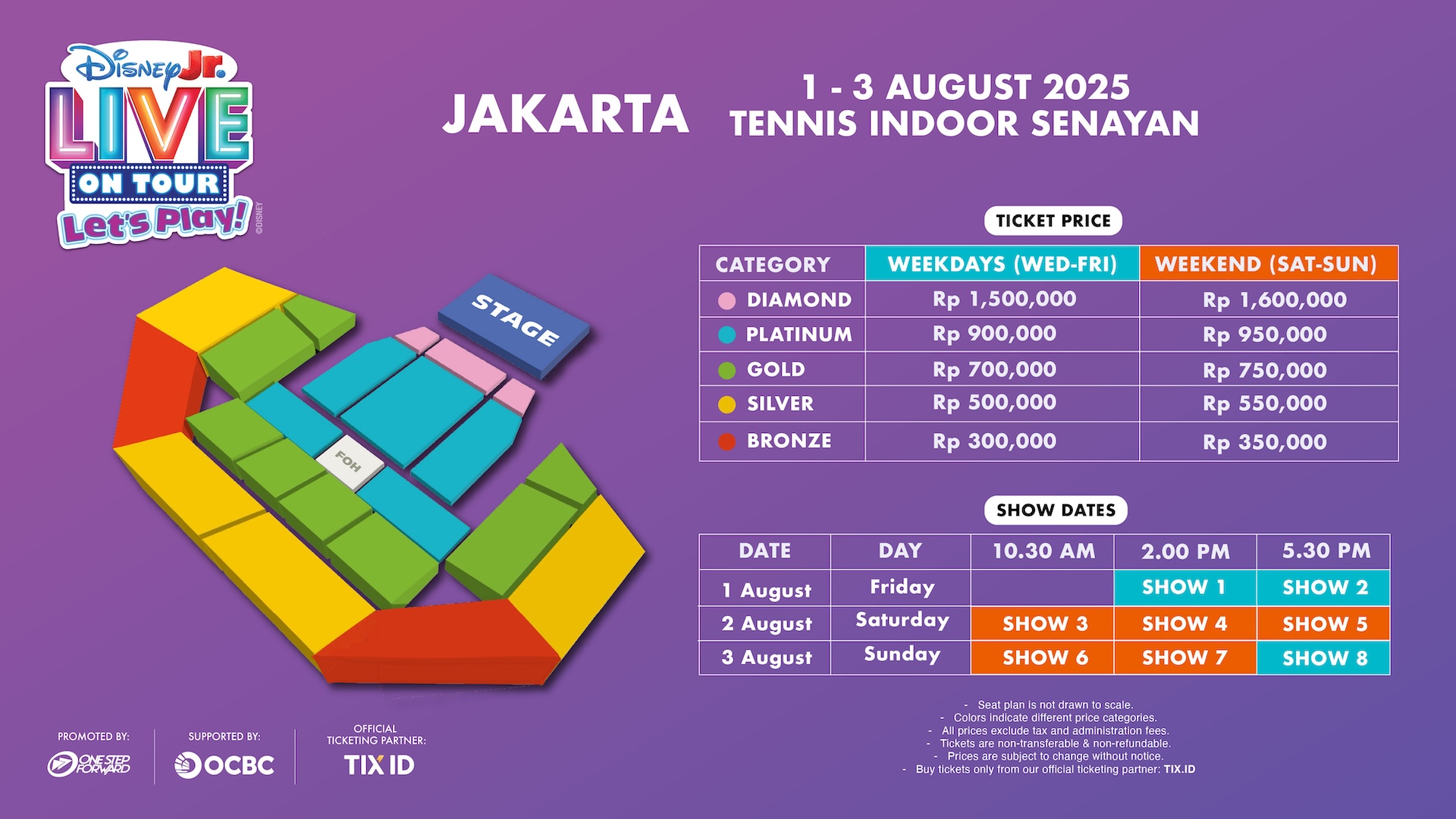 Disney Jr. LIVE ON TOUR Let's Play!

©DISNEY

JAKARTA

1 - 3 AUGUST 2025
TENNIS INDOOR SENAYAN

STAGE

FOH

TICKET PRICE

| CATEGORY | WEEKDAYS (WED-FRI) | WEEKEND (SAT-SUN) |
|---|---|---|
| DIAMOND | Rp 1,500,000 | Rp 1,600,000 |
| PLATINUM | Rp 900,000 | Rp 950,000 |
| GOLD | Rp 700,000 | Rp 750,000 |
| SILVER | Rp 500,000 | Rp 550,000 |
| BRONZE | Rp 300,000 | Rp 350,000 |

SHOW DATES

| DATE | DAY | 10.30 AM | 2.00 PM | 5.30 PM |
|---|---|---|---|---|
| 1 August | Friday | | SHOW 1 | SHOW 2 |
| 2 August | Saturday | SHOW 3 | SHOW 4 | SHOW 5 |
| 3 August | Sunday | SHOW 6 | SHOW 7 | SHOW 8 |

- Seat plan is not drawn to scale.
- Colors indicate different price categories.
- All prices exclude tax and administration fees.
- Tickets are non-transferable & non-refundable.
- Prices are subject to change without notice.
- Buy tickets only from our official ticketing partner: TIX.ID

PROMOTED BY:
ONE STEP FORWARD

SUPPORTED BY:
OCBC

OFFICIAL TICKETING PARTNER:
TIX ID